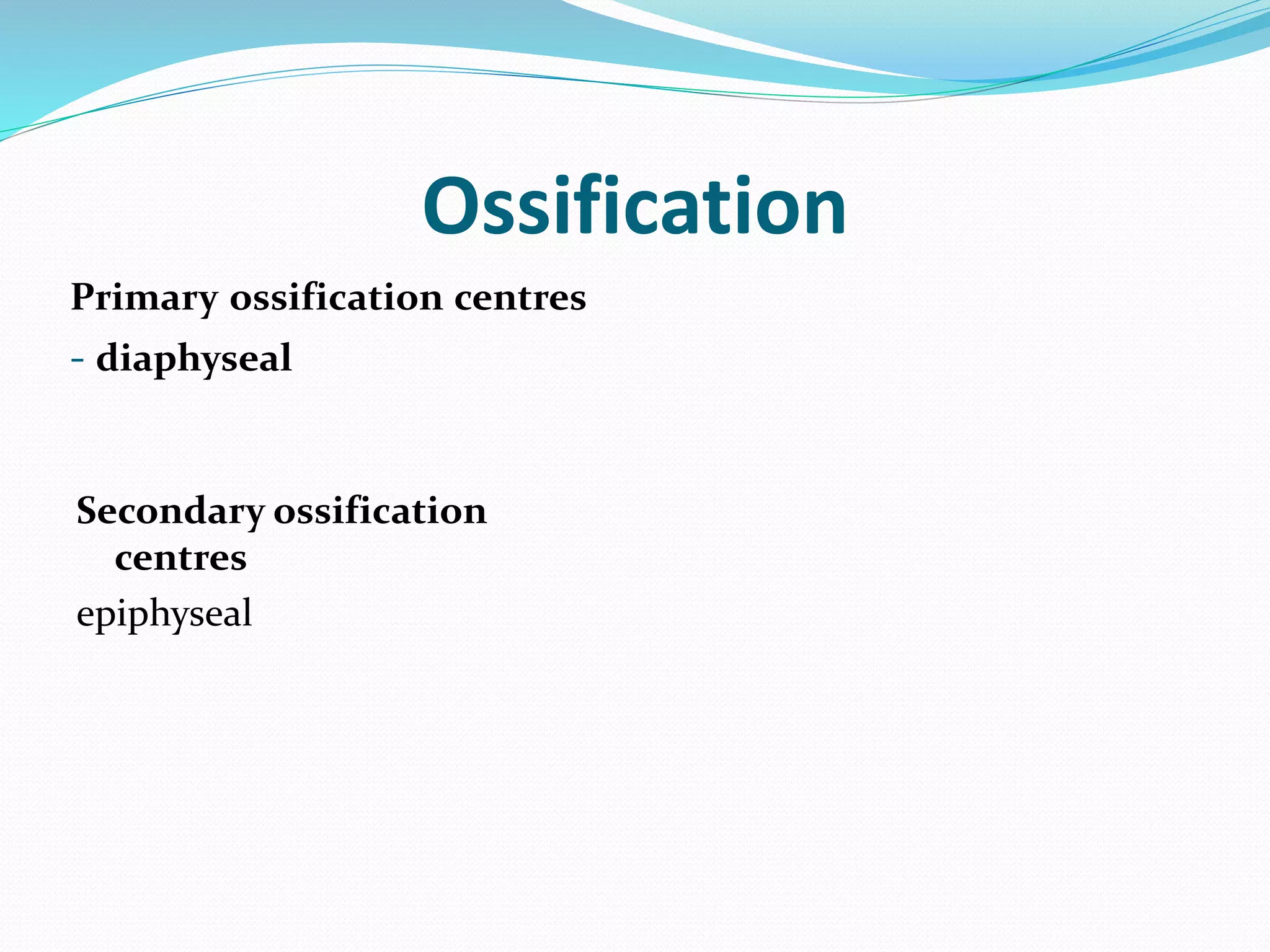 Ossification

Primary ossification centres

- diaphyseal

Secondary ossification centres

epiphyseal